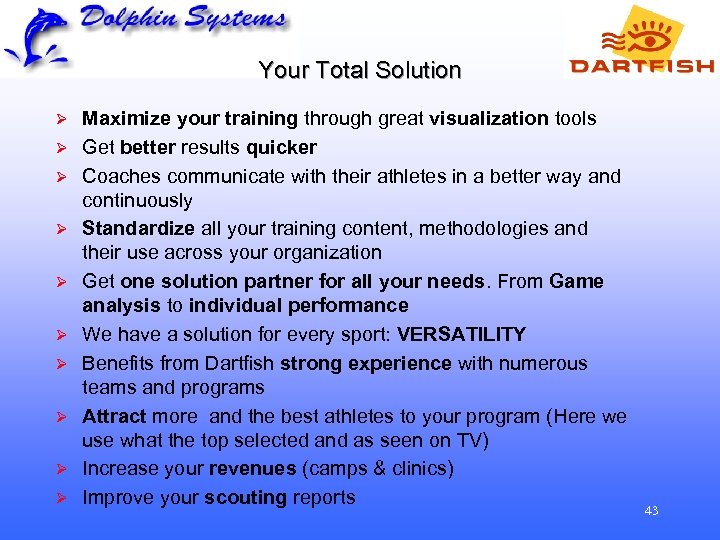 Dolphin Systems

DARTFISH

Your Total Solution

➢ Maximize your training through great visualization tools
➢ Get better results quicker
➢ Coaches communicate with their athletes in a better way and continuously
➢ Standardize all your training content, methodologies and their use across your organization
➢ Get one solution partner for all your needs. From Game analysis to individual performance
➢ We have a solution for every sport: VERSATILITY
➢ Benefits from Dartfish strong experience with numerous teams and programs
➢ Attract more and the best athletes to your program (Here we use what the top selected and as seen on TV)
➢ Increase your revenues (camps & clinics)
➢ Improve your scouting reports

43